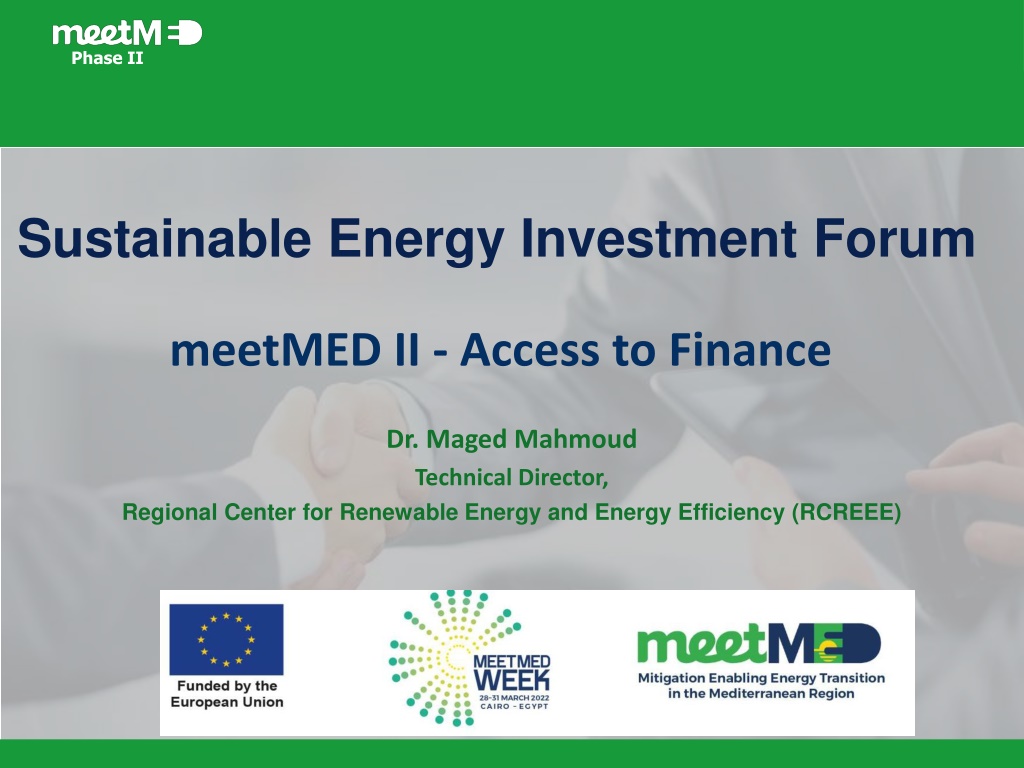 meetMED
Phase II

Sustainable Energy Investment Forum

meetMED II - Access to Finance

Dr. Maged Mahmoud
Technical Director,
Regional Center for Renewable Energy and Energy Efficiency (RCREEE)

Funded by the European Union

MEETMED WEEK
28-31 MARCH 2022
CAIRO - EGYPT

meetMED
Mitigation Enabling Energy Transition in the Mediterranean Region